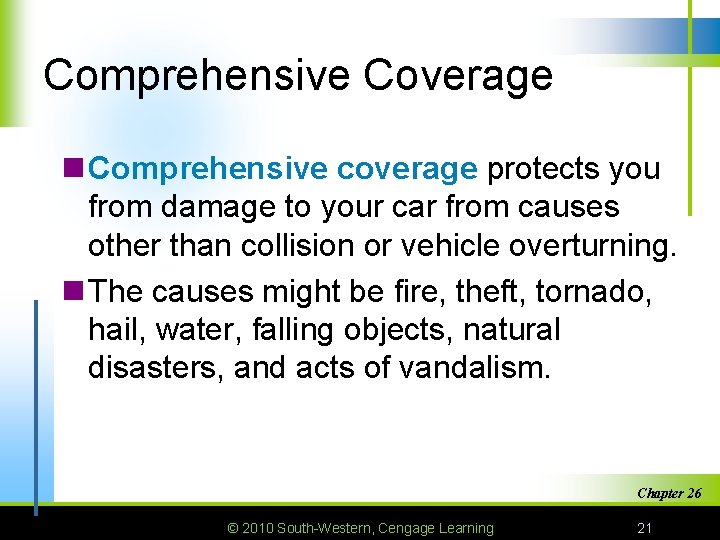 Comprehensive Coverage

Comprehensive coverage protects you from damage to your car from causes other than collision or vehicle overturning.

The causes might be fire, theft, tornado, hail, water, falling objects, natural disasters, and acts of vandalism.

Chapter 26

© 2010 South-Western, Cengage Learning

21